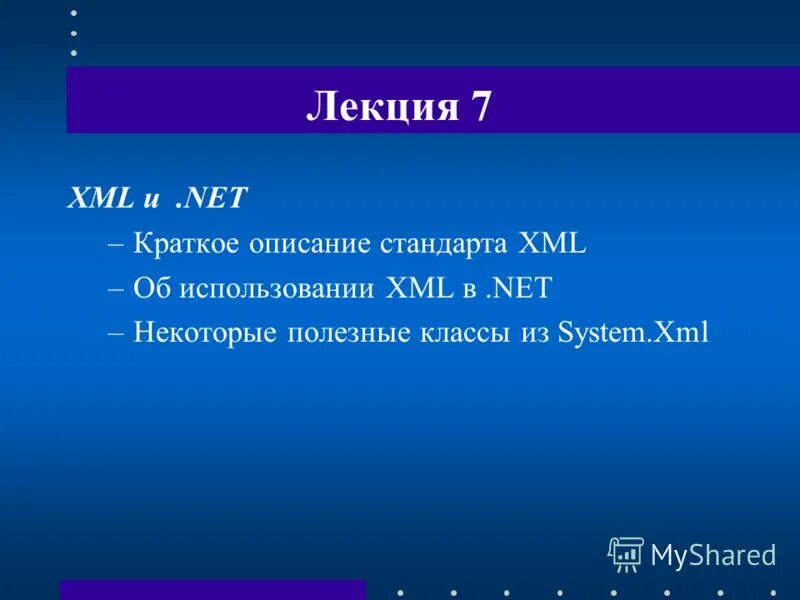 Лекция 7

XML и .NET

– Краткое описание стандарта XML

– Об использовании XML в .NET

– Некоторые полезные классы из System.Xml

MyShared